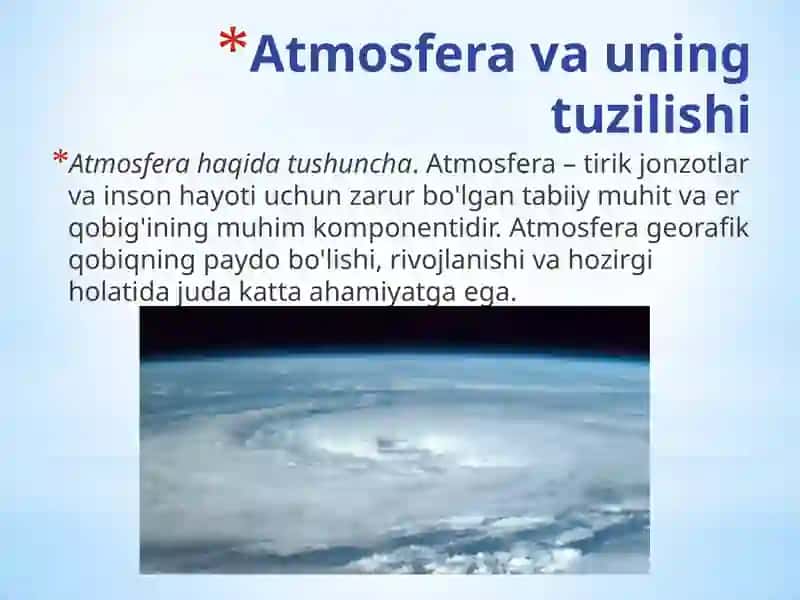 *Atmosfera va uning tuzilishi

*Atmosfera haqida tushuncha. Atmosfera – tirik jonzotlar va inson hayoti uchun zarur bo'lgan tabiiy muhit va er qobig'ining muhim komponentidir. Atmosfera georafik qobiqning paydo bo'lishi, rivojlanishi va hozirgi holatida juda katta ahamiyatga ega.